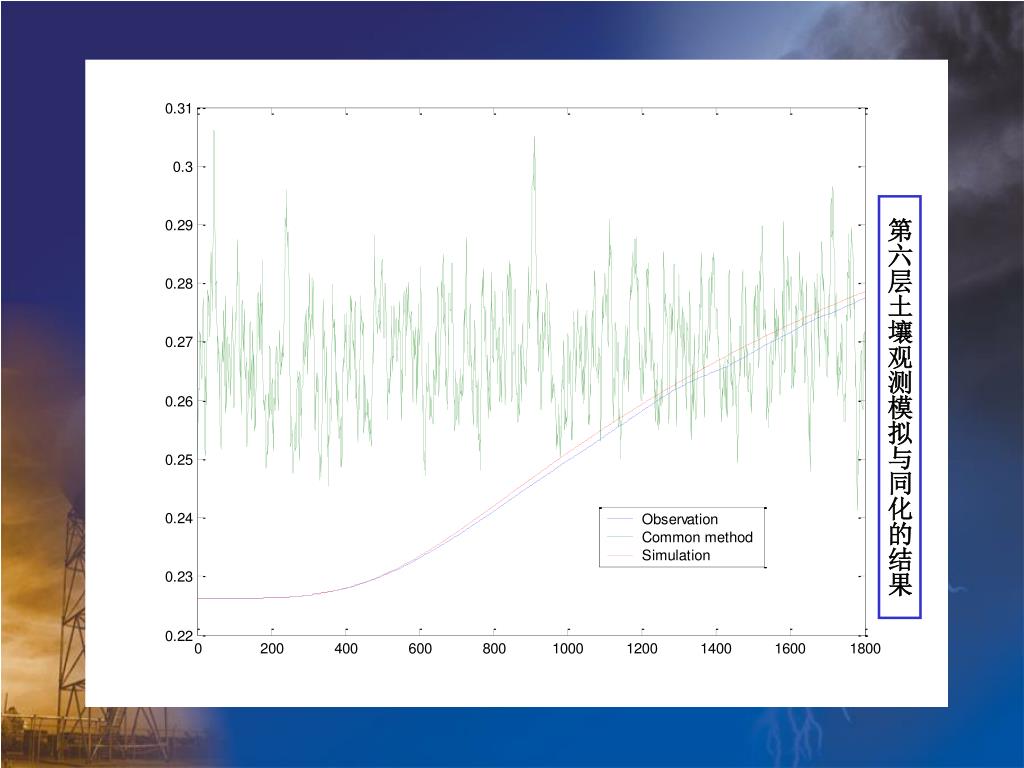 0.31
0.3
0.29
0.28
0.27
0.26
0.25
0.24
0.23
0.22

0
200
400
600
800
1000
1200
1400
1600
1800

Observation
Common method
Simulation

第六层土壤观测模拟与同化的结果